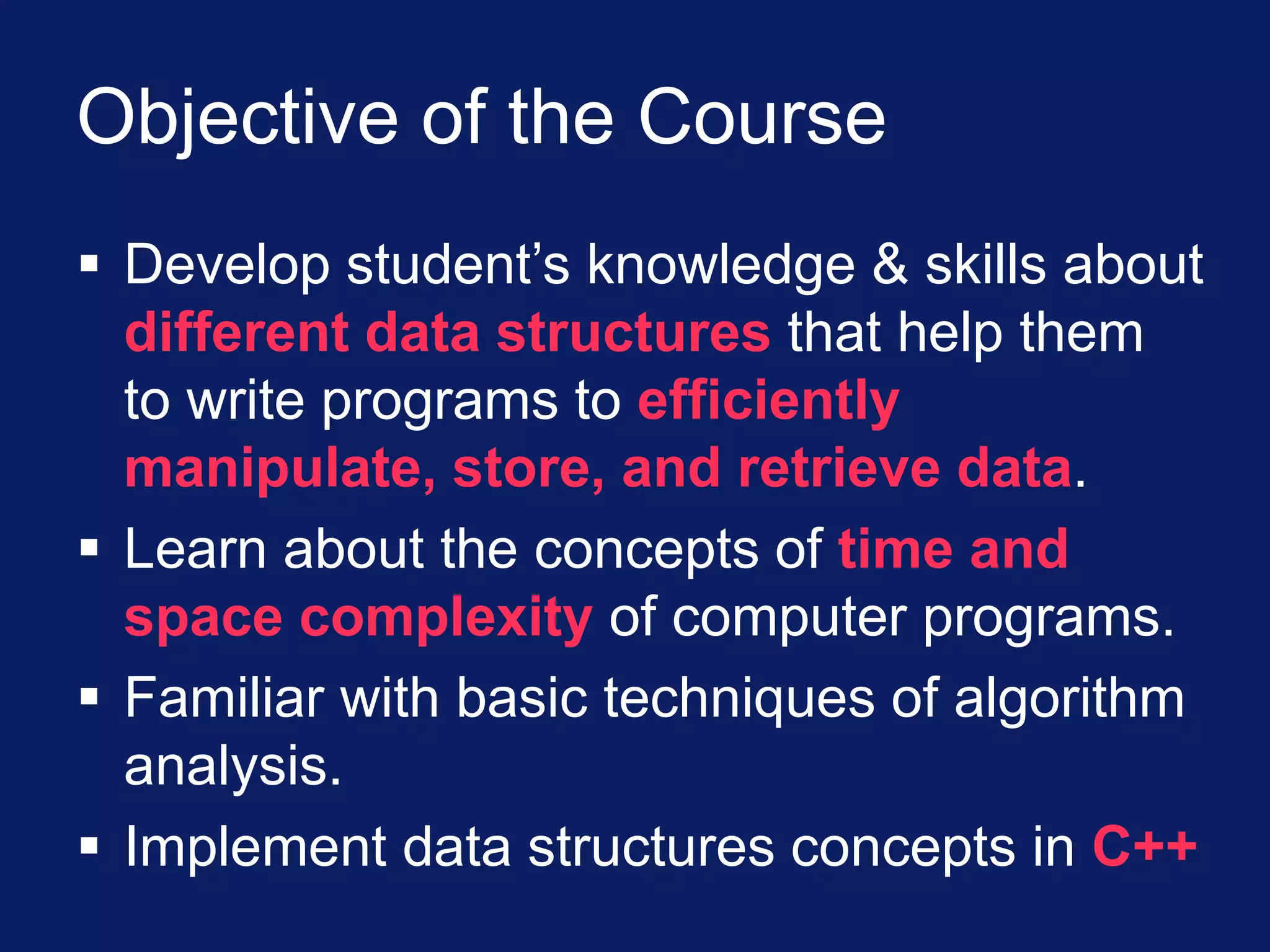 Objective of the Course

▪ Develop student’s knowledge & skills about different data structures that help them to write programs to efficiently manipulate, store, and retrieve data.

▪ Learn about the concepts of time and space complexity of computer programs.

▪ Familiar with basic techniques of algorithm analysis.

▪ Implement data structures concepts in C++